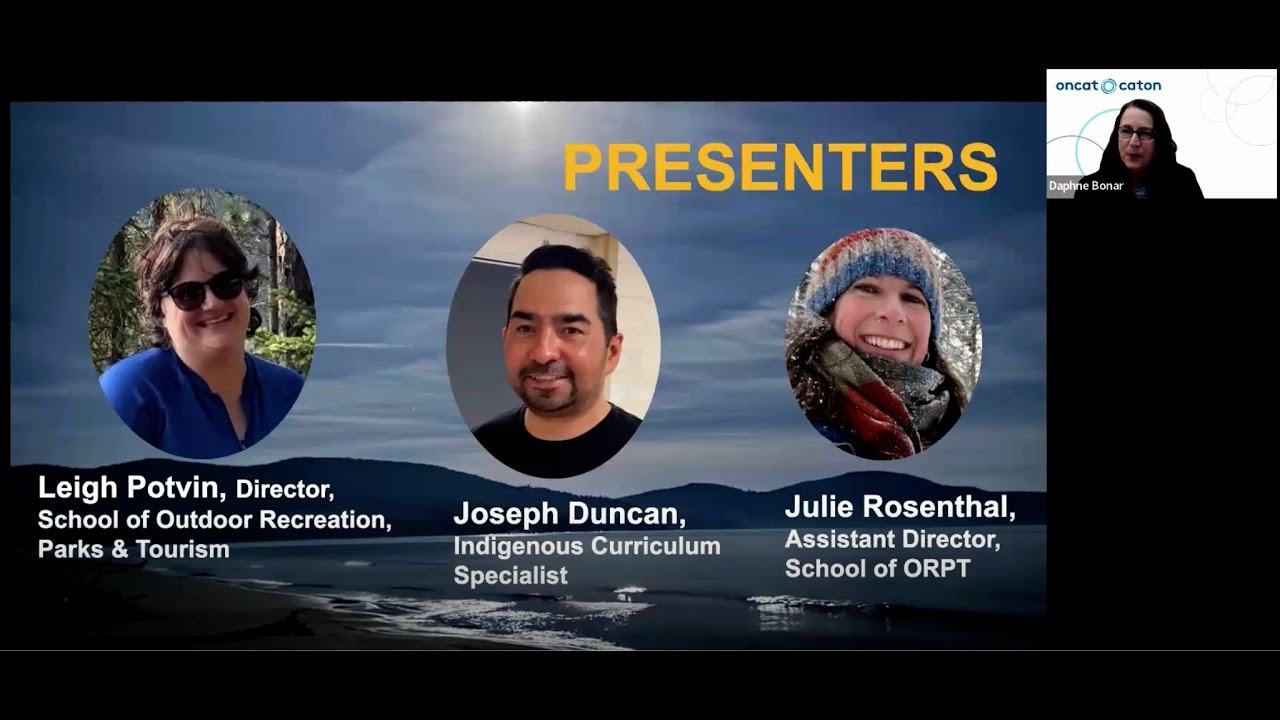 PRESENTERS

Leigh Potvin, Director, School of Outdoor Recreation, Parks & Tourism

Joseph Duncan, Indigenous Curriculum Specialist

Julie Rosenthal, Assistant Director, School of ORPT

oncat caton

Daphne Bonar